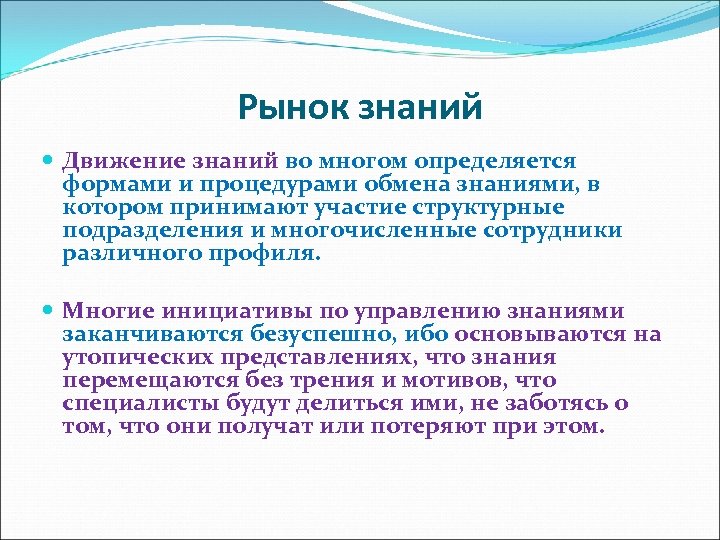 Рынок знаний

Движение знаний во многом определяется формами и процедурами обмена знаниями, в котором принимают участие структурные подразделения и многочисленные сотрудники различного профиля.

Многие инициативы по управлению знаниями заканчиваются безуспешно, ибо основываются на утопических представлениях, что знания перемещаются без трения и мотивов, что специалисты будут делиться ими, не заботясь о том, что они получат или потеряют при этом.